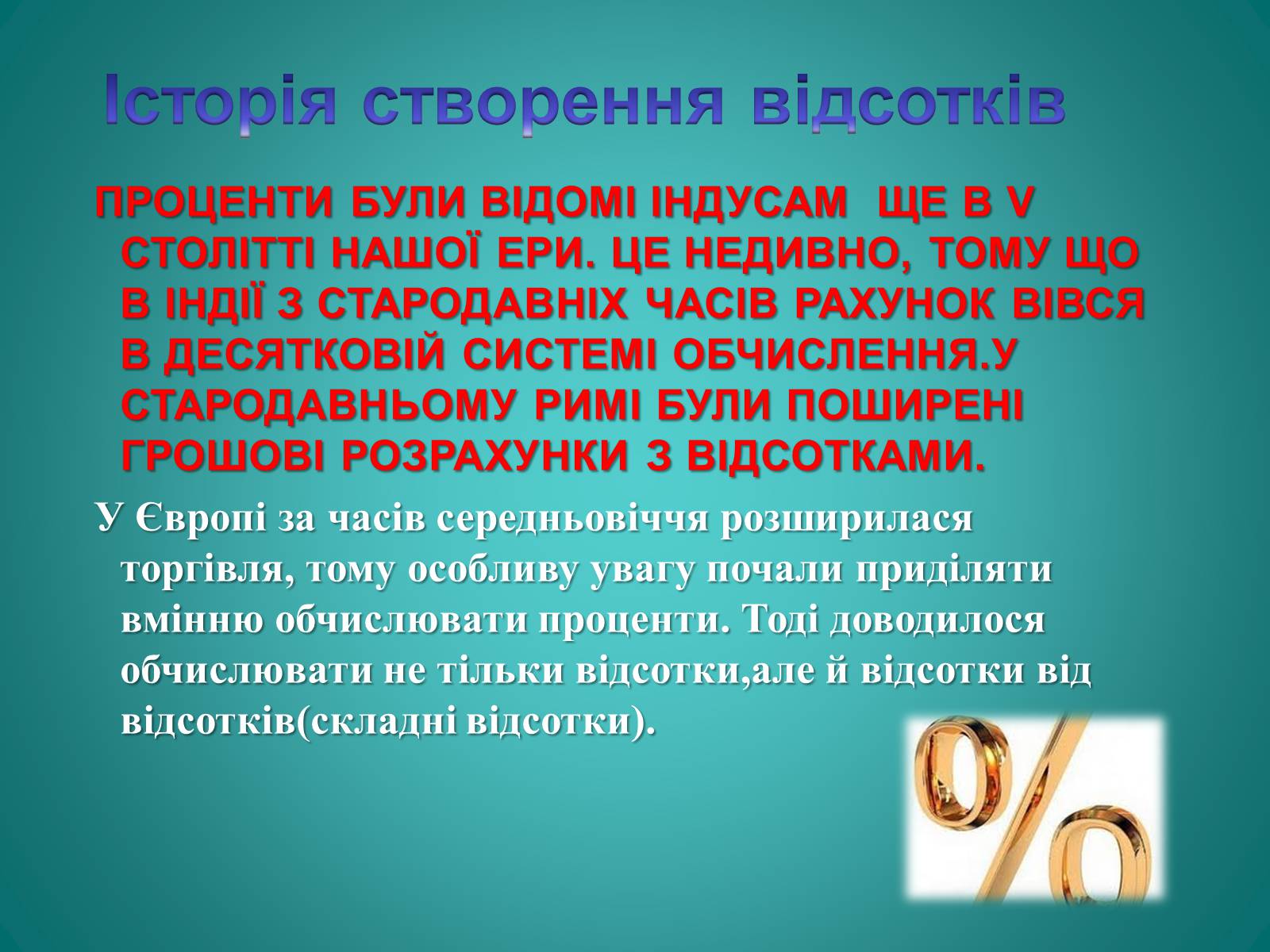 Історія створення відсотків

ПРОЦЕНТИ БУЛИ ВІДОМІ ІНДУСАМ  ЩЕ В V СТОЛІТТІ НАШОЇ ЕРИ. ЦЕ НЕДИВНО, ТОМУ ЩО В ІНДІЇ З СТАРОДАВНІХ ЧАСІВ РАХУНОК ВІВСЯ В ДЕСЯТКОВІЙ СИСТЕМІ ОБЧИСЛЕННЯ.У СТАРОДАВНЬОМУ РИМІ БУЛИ ПОШИРЕНІ ГРОШОВІ РОЗРАХУНКИ З ВІДСОТКАМИ.

У Європі за часів середньовіччя розширилася торгівля, тому особливу увагу почали приділяти вмінню обчислювати проценти. Тоді доводилося обчислювати не тільки відсотки,але й відсотки від відсотків(складні відсотки).

%